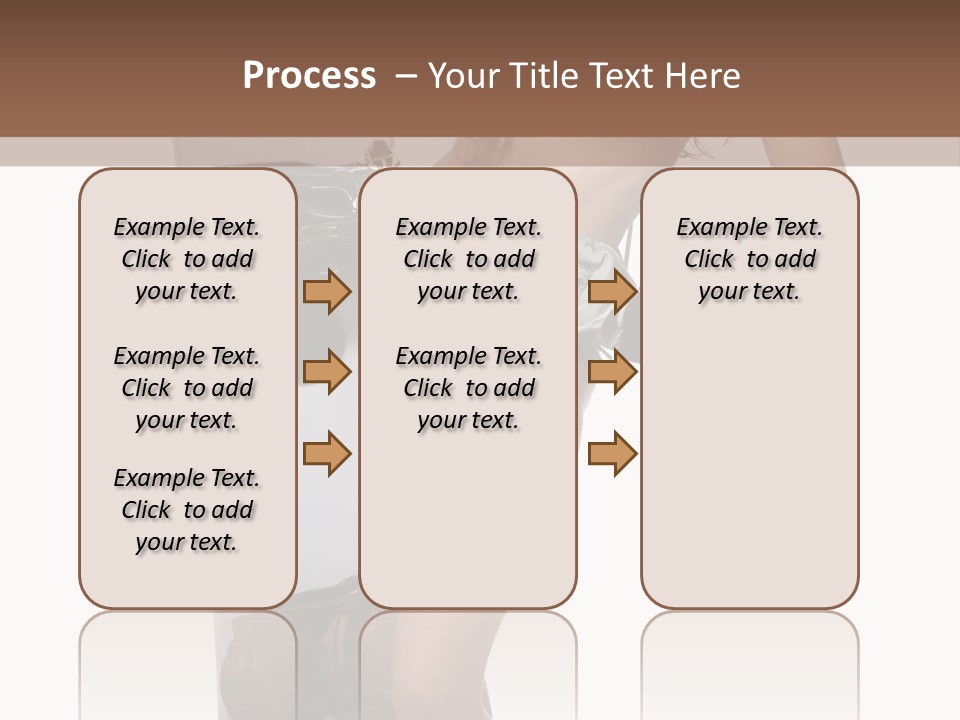 Process – Your Title Text Here

Example Text. Click to add your text.

Example Text. Click to add your text.

Example Text. Click to add your text.

Example Text. Click to add your text.

Example Text. Click to add your text.

Example Text. Click to add your text.